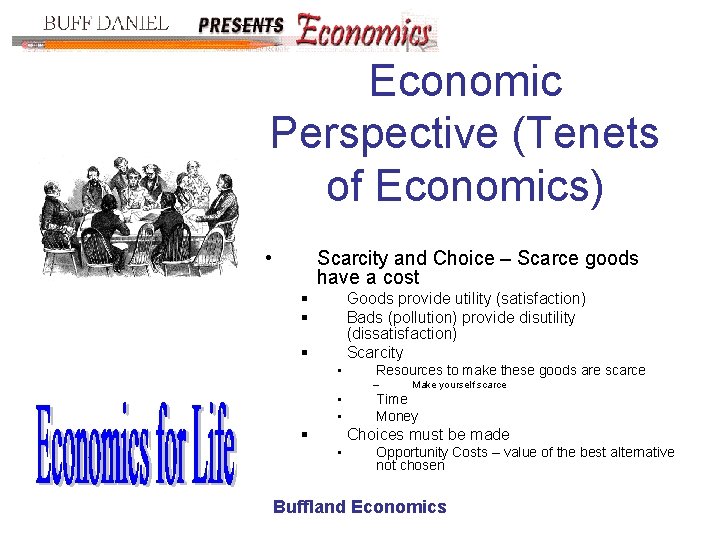 BUFF DANIEL PRESENTS Economics

Economic Perspective (Tenets of Economics)

• Scarcity and Choice – Scarce goods have a cost
▪ Goods provide utility (satisfaction)
▪ Bads (pollution) provide disutility (dissatisfaction)
▪ Scarcity
• Resources to make these goods are scarce
– Make yourself scarce
• Time
• Money
▪ Choices must be made
• Opportunity Costs – value of the best alternative not chosen

Economics for Life

Buffland Economics